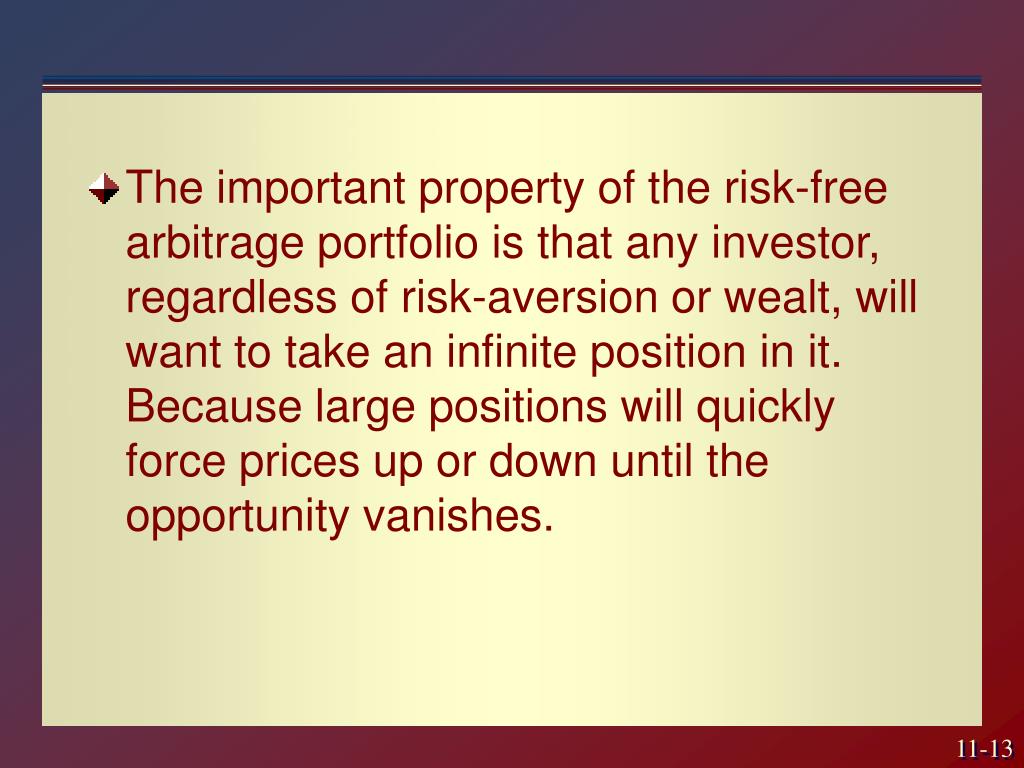 The important property of the risk-free arbitrage portfolio is that any investor, regardless of risk-aversion or wealt, will want to take an infinite position in it. Because large positions will quickly force prices up or down until the opportunity vanishes.

11-13